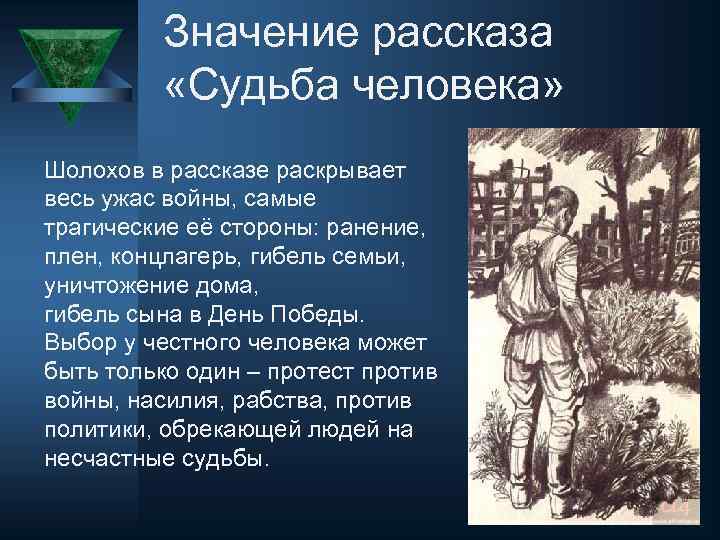 Значение рассказа «Судьба человека»

Шолохов в рассказе раскрывает весь ужас войны, самые трагические её стороны: ранение, плен, концлагерь, гибель семьи, уничтожение дома,
гибель сына в День Победы.
Выбор у честного человека может быть только один – протест против войны, насилия, рабства, против политики, обрекающей людей на несчастные судьбы.